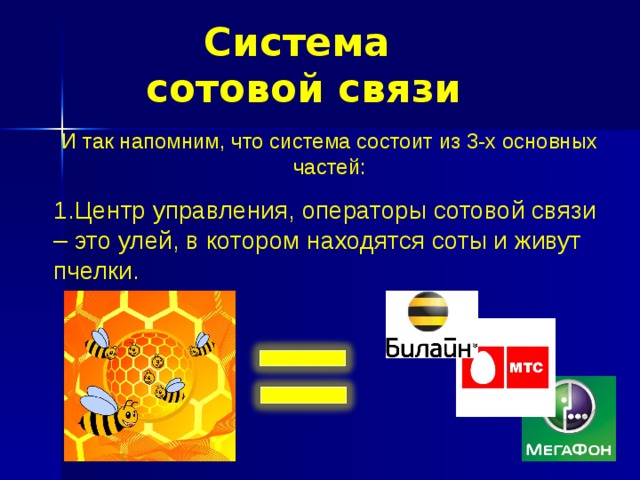 Система сотовой связи

И так напомним, что система состоит из 3-х основных частей:

1.Центр управления, операторы сотовой связи – это улей, в котором находятся соты и живут пчелки.

Билайн

МТС

МегаФон